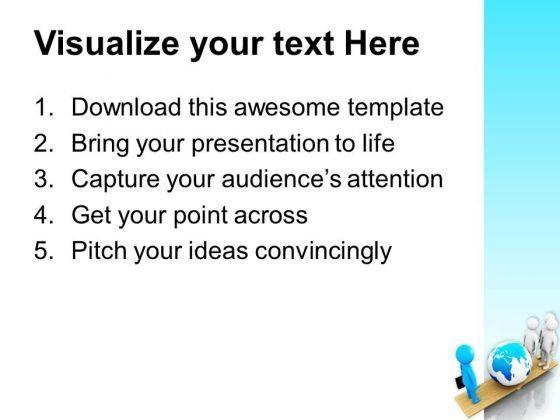 Visualize your text Here

1. Download this awesome template
2. Bring your presentation to life
3. Capture your audience's attention
4. Get your point across
5. Pitch your ideas convincingly